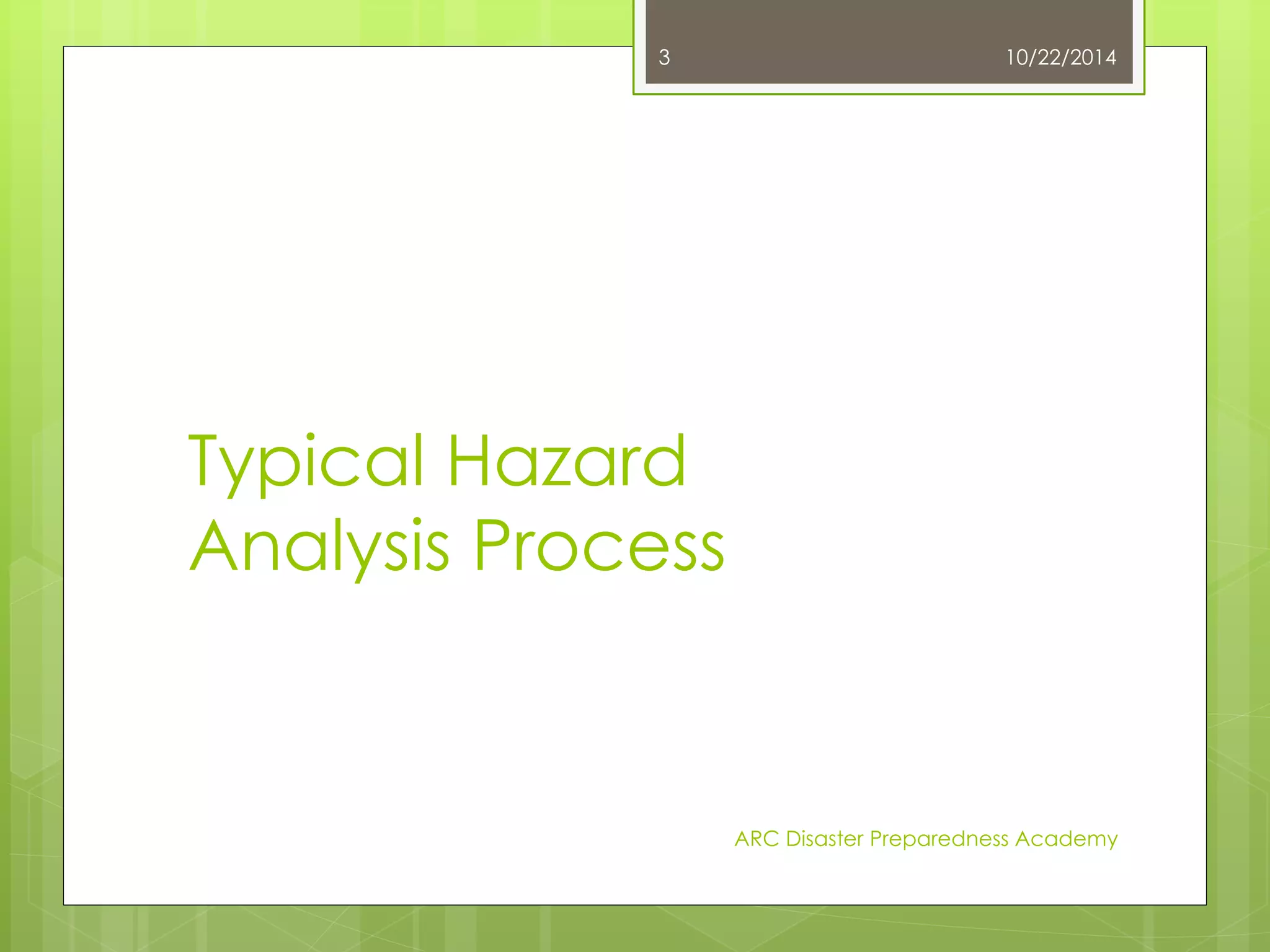 3 10/22/2014

Typical Hazard Analysis Process

ARC Disaster Preparedness Academy